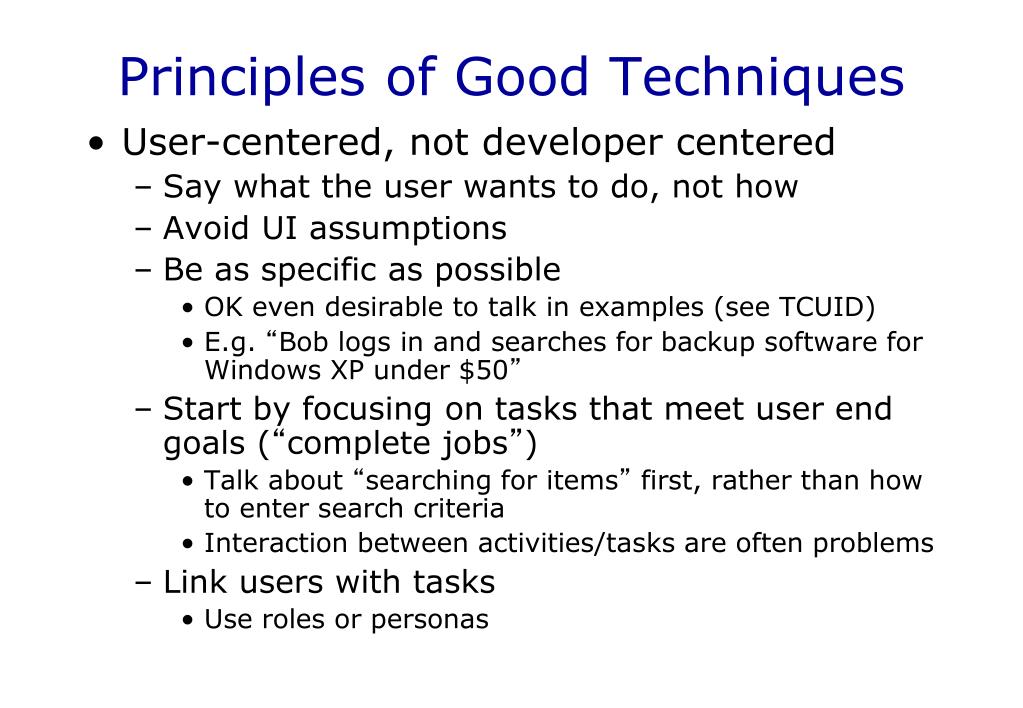 Principles of Good Techniques

• User-centered, not developer centered
– Say what the user wants to do, not how
– Avoid UI assumptions
– Be as specific as possible
• OK even desirable to talk in examples (see TCUID)
• E.g. “Bob logs in and searches for backup software for Windows XP under \$50”
– Start by focusing on tasks that meet user end goals (“complete jobs”)
• Talk about “searching for items” first, rather than how to enter search criteria
• Interaction between activities/tasks are often problems
– Link users with tasks
• Use roles or personas